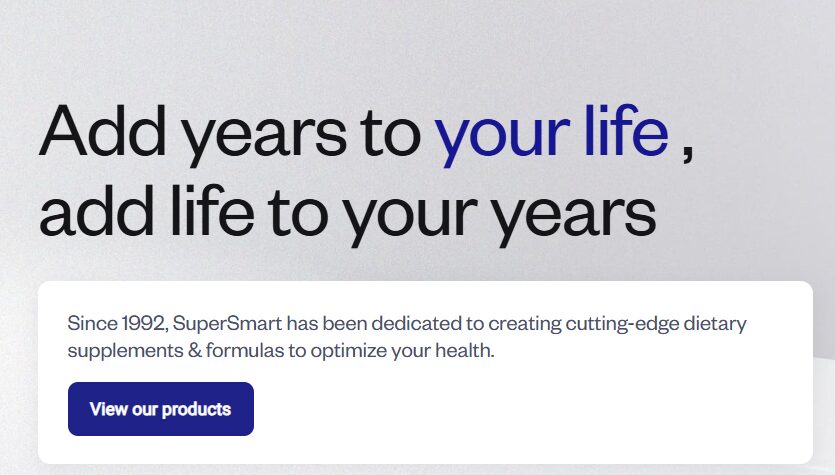 Add years to your life , add life to your years

Since 1992, SuperSmart has been dedicated to creating cutting-edge dietary supplements & formulas to optimize your health.

View our products